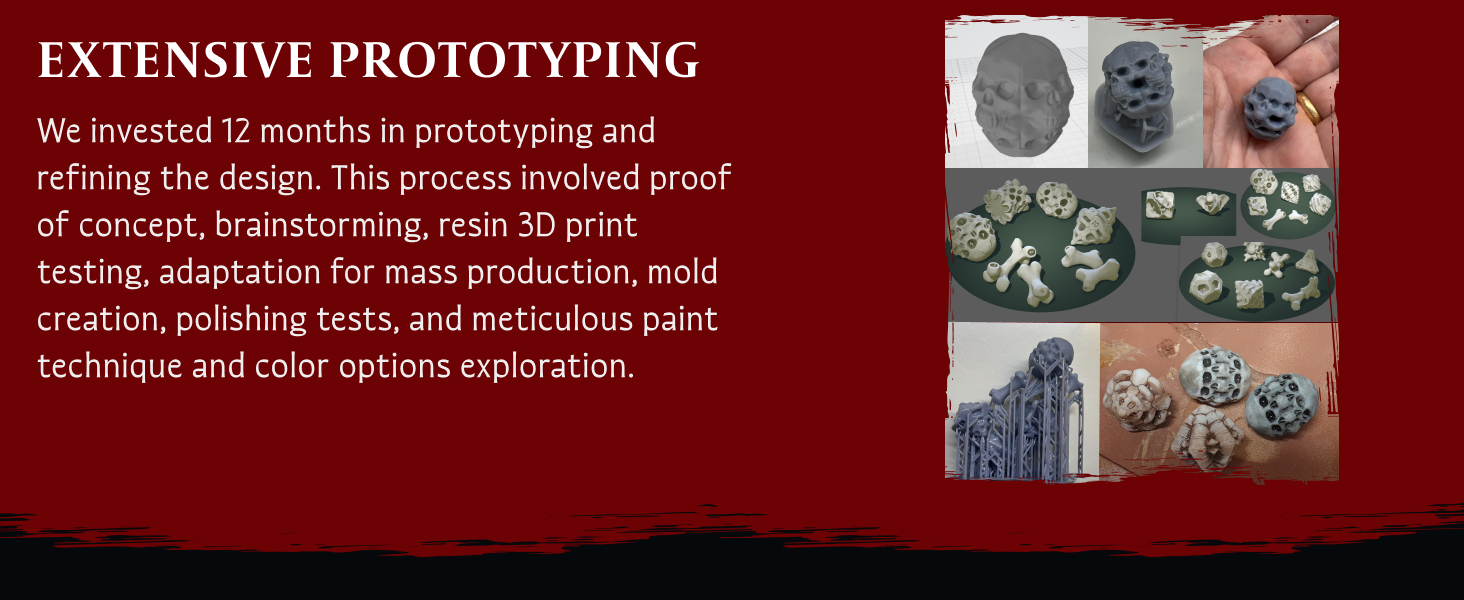 EXTENSIVE PROTOTYPING

We invested 12 months in prototyping and refining the design. This process involved proof of concept, brainstorming, resin 3D print testing, adaptation for mass production, mold creation, polishing tests, and meticulous paint technique and color options exploration.